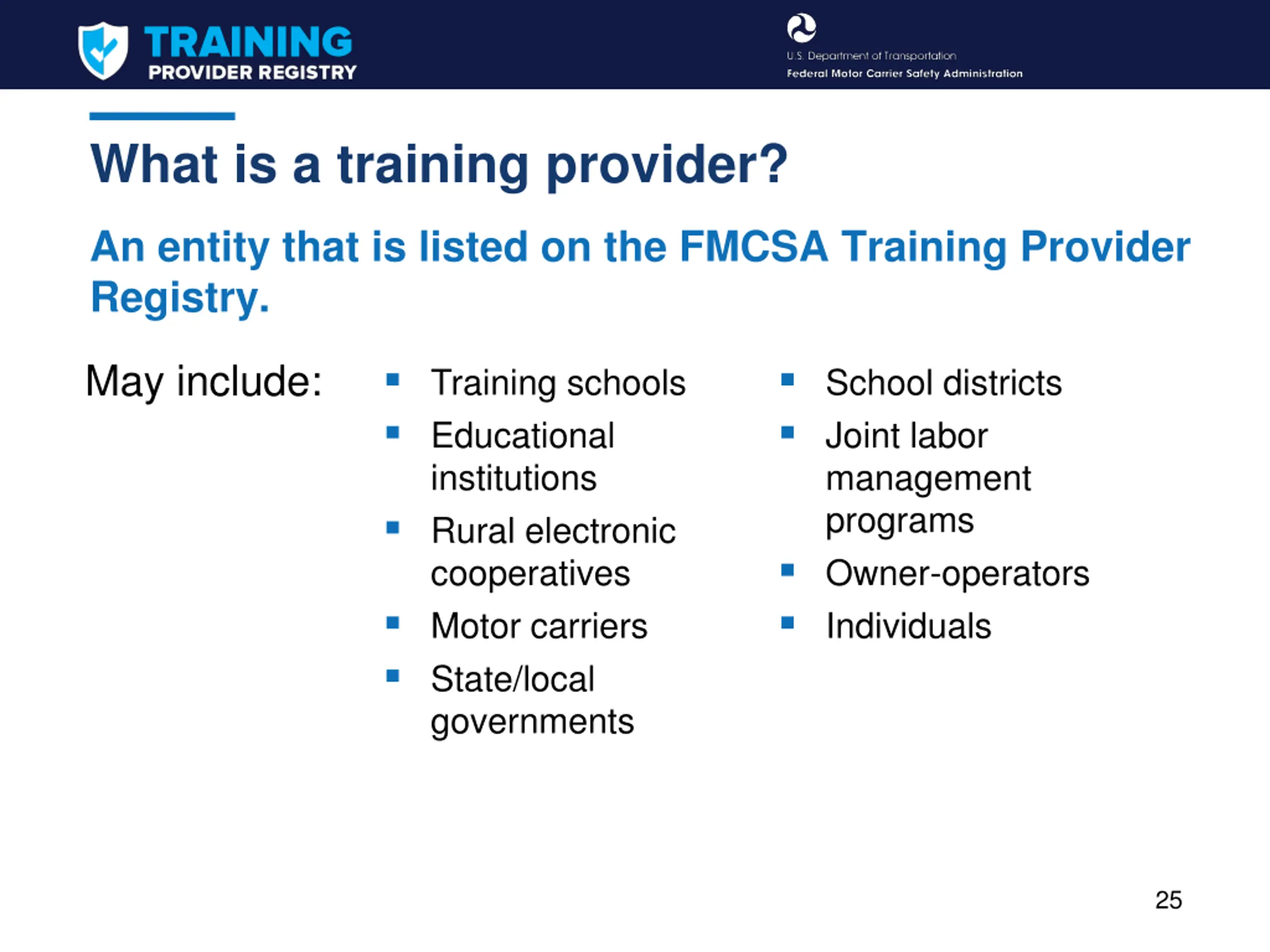 TRAINING
PROVIDER REGISTRY

U.S. Department of Transportation
Federal Motor Carrier Safety Administration

What is a training provider?

An entity that is listed on the FMCSA Training Provider Registry.

May include:

- Training schools
- Educational institutions
- Rural electronic cooperatives
- Motor carriers
- State/local governments

- School districts
- Joint labor management programs
- Owner-operators
- Individuals

25